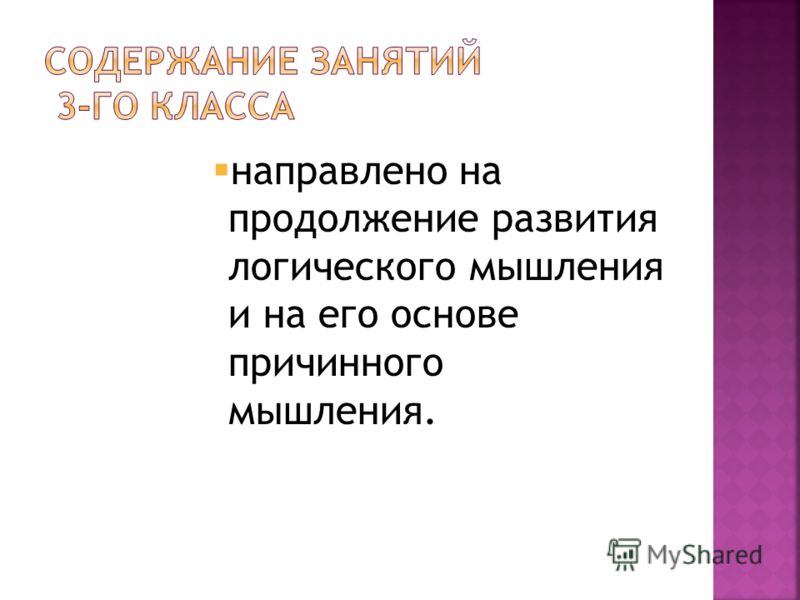 СОДЕРЖАНИЕ ЗАНЯТИЙ 3-ГО КЛАССА

направлено на продолжение развития логического мышления и на его основе причинного мышления.

MyShared